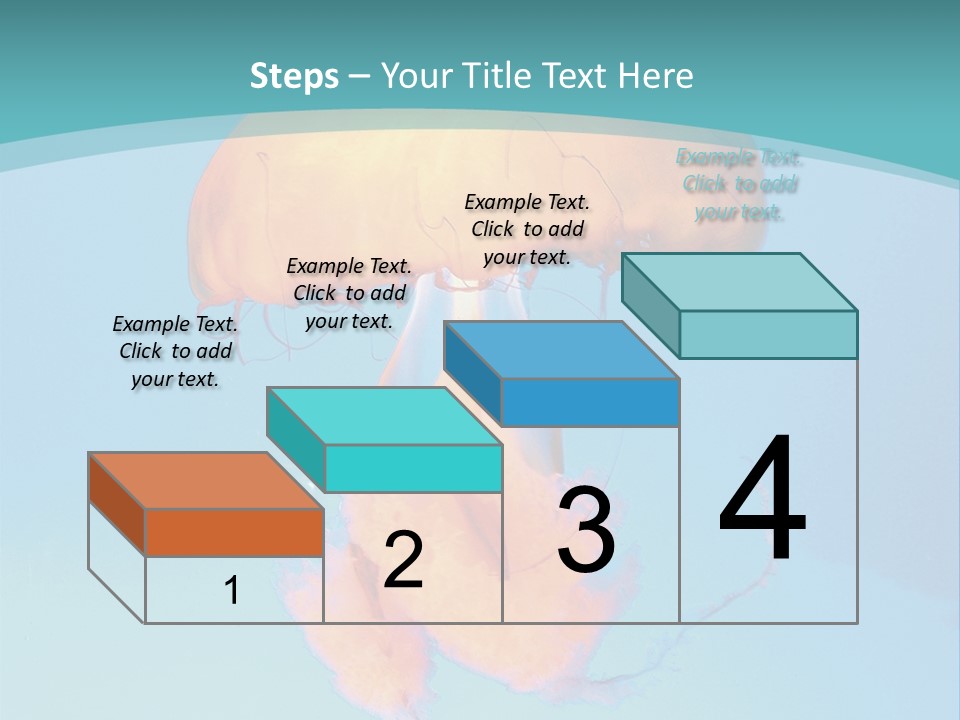 Steps – Your Title Text Here

Example Text. Click to add your text.

Example Text. Click to add your text.

Example Text. Click to add your text.

Example Text. Click to add your text.

1

2

3

4